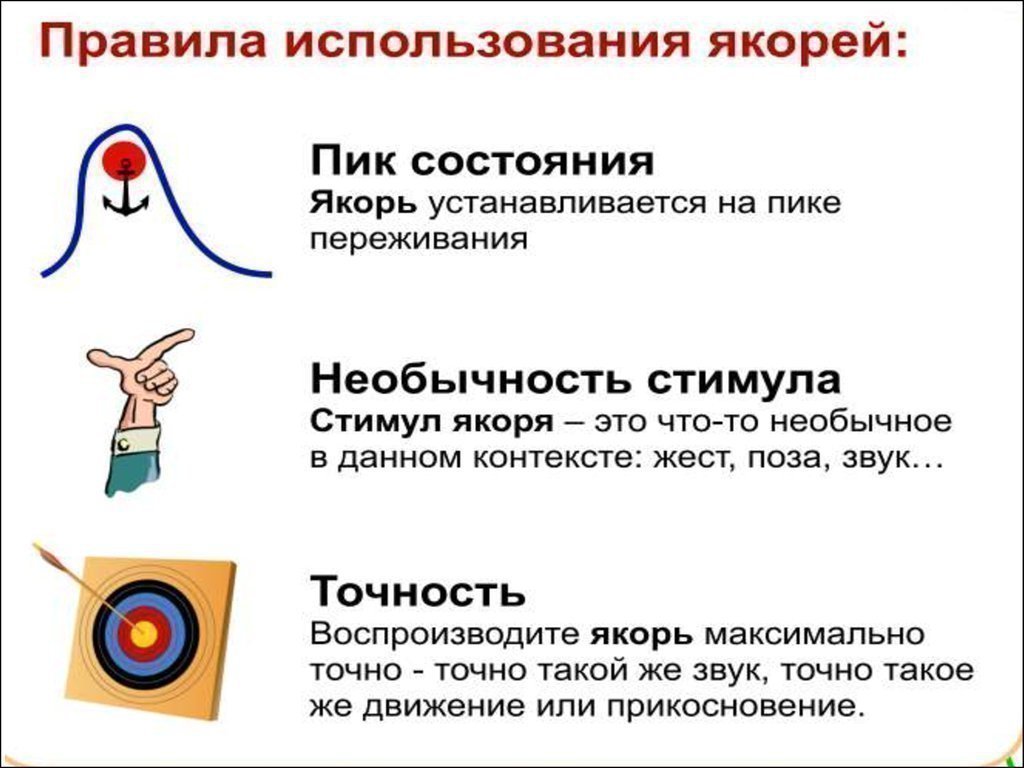 Правила использования якорей:

Пик состояния
Якорь устанавливается на пике переживания

Необычность стимула
Стимул якоря – это что-то необычное в данном контексте: жест, поза, звук…

Точность
Воспроизводите якорь максимально точно - точно такой же звук, точно такое же движение или прикосновение.